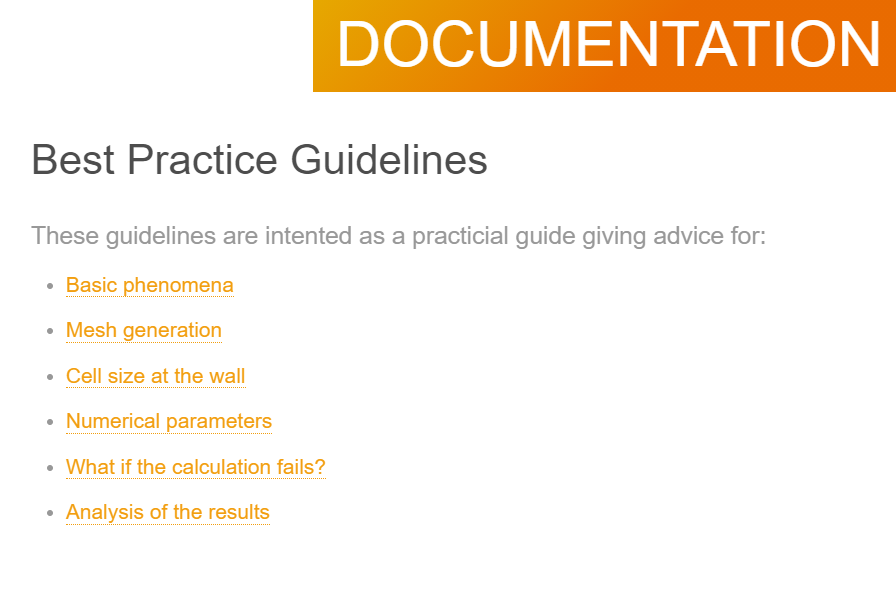 DOCUMENTATION

Best Practice Guidelines

These guidelines are intented as a practicial guide giving advice for:

- Basic phenomena
- Mesh generation
- Cell size at the wall
- Numerical parameters
- What if the calculation fails?
- Analysis of the results